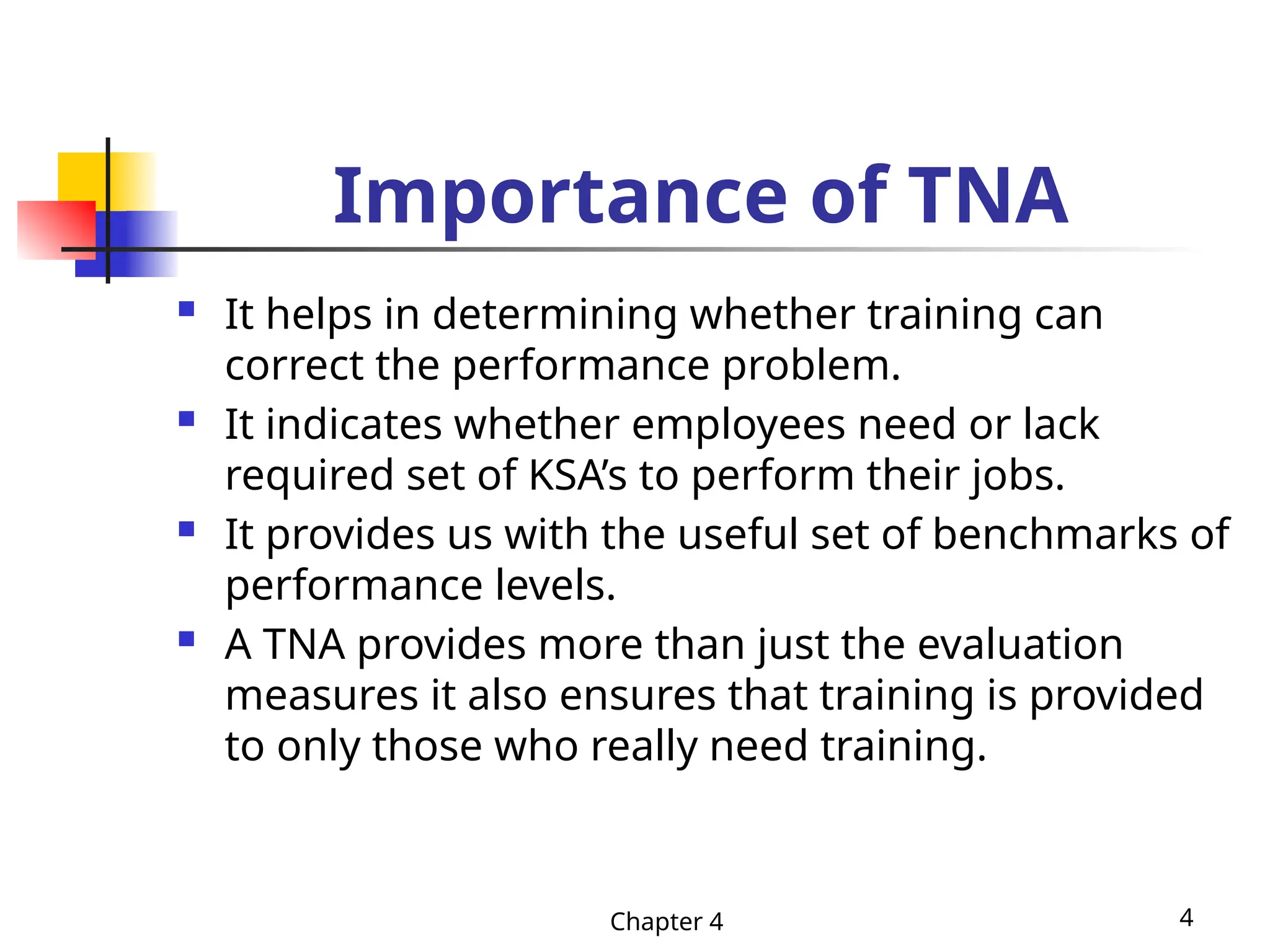 Importance of TNA

- It helps in determining whether training can correct the performance problem.
- It indicates whether employees need or lack required set of KSA’s to perform their jobs.
- It provides us with the useful set of benchmarks of performance levels.
- A TNA provides more than just the evaluation measures it also ensures that training is provided to only those who really need training.

Chapter 4

4